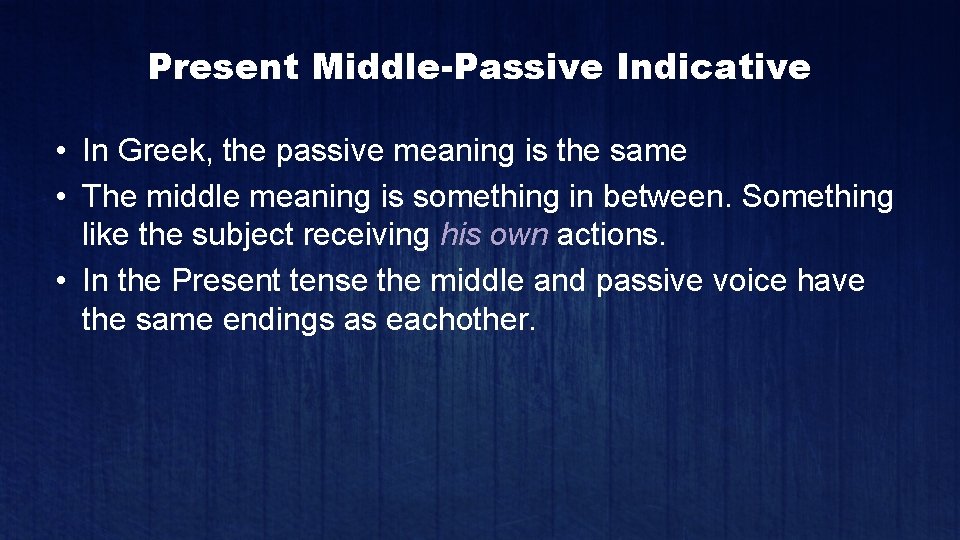 Present Middle-Passive Indicative

• In Greek, the passive meaning is the same
• The middle meaning is something in between. Something like the subject receiving his own actions.
• In the Present tense the middle and passive voice have the same endings as eachother.